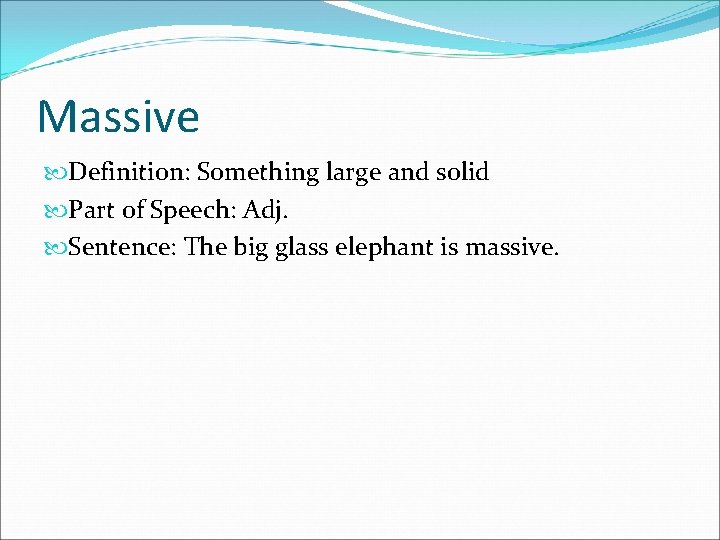 Massive

Definition: Something large and solid

Part of Speech: Adj.

Sentence: The big glass elephant is massive.